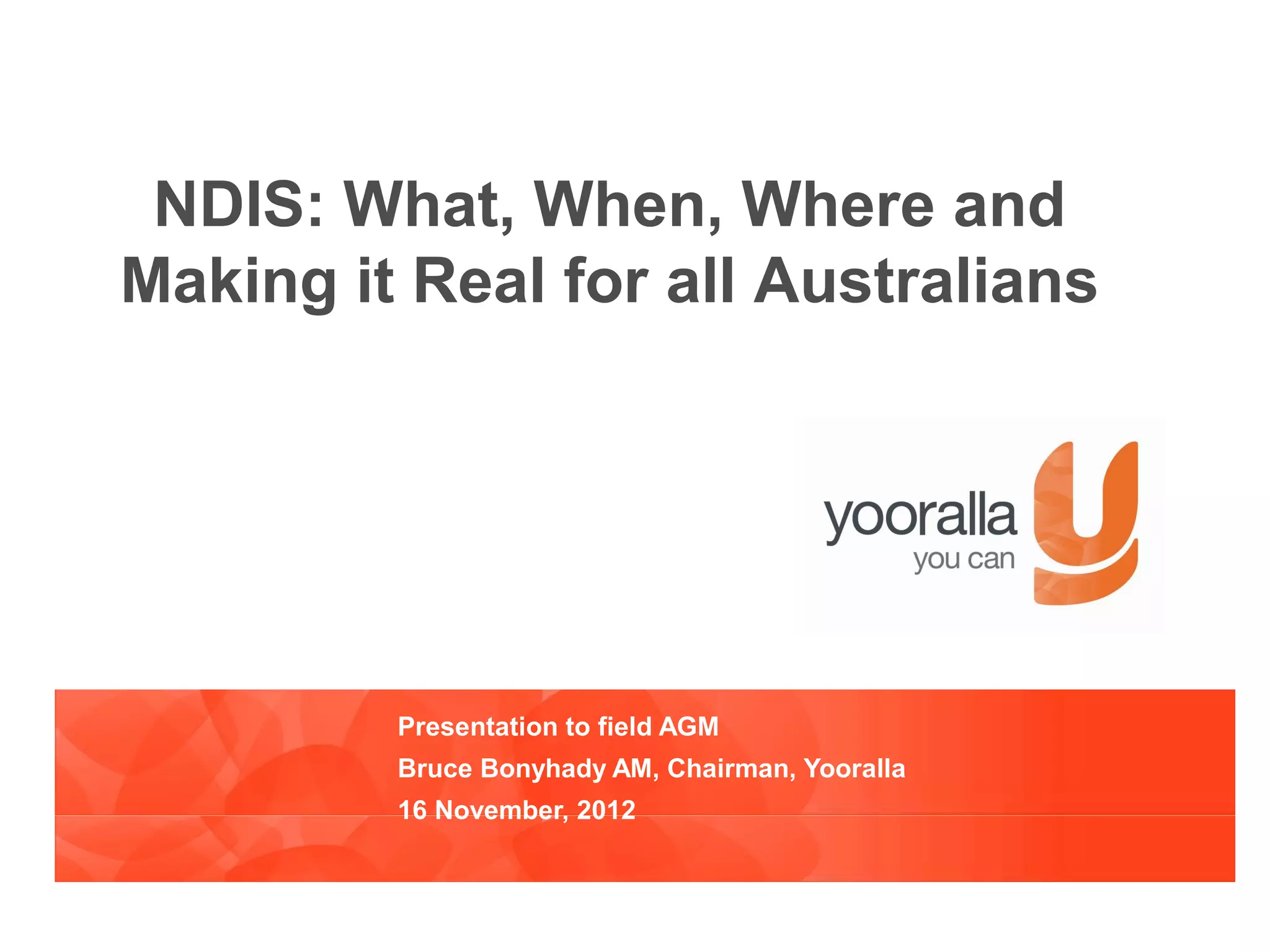 NDIS: What, When, Where and Making it Real for all Australians

yooralla
you can

Presentation to field AGM
Bruce Bonyhady AM, Chairman, Yooralla
16 November, 2012